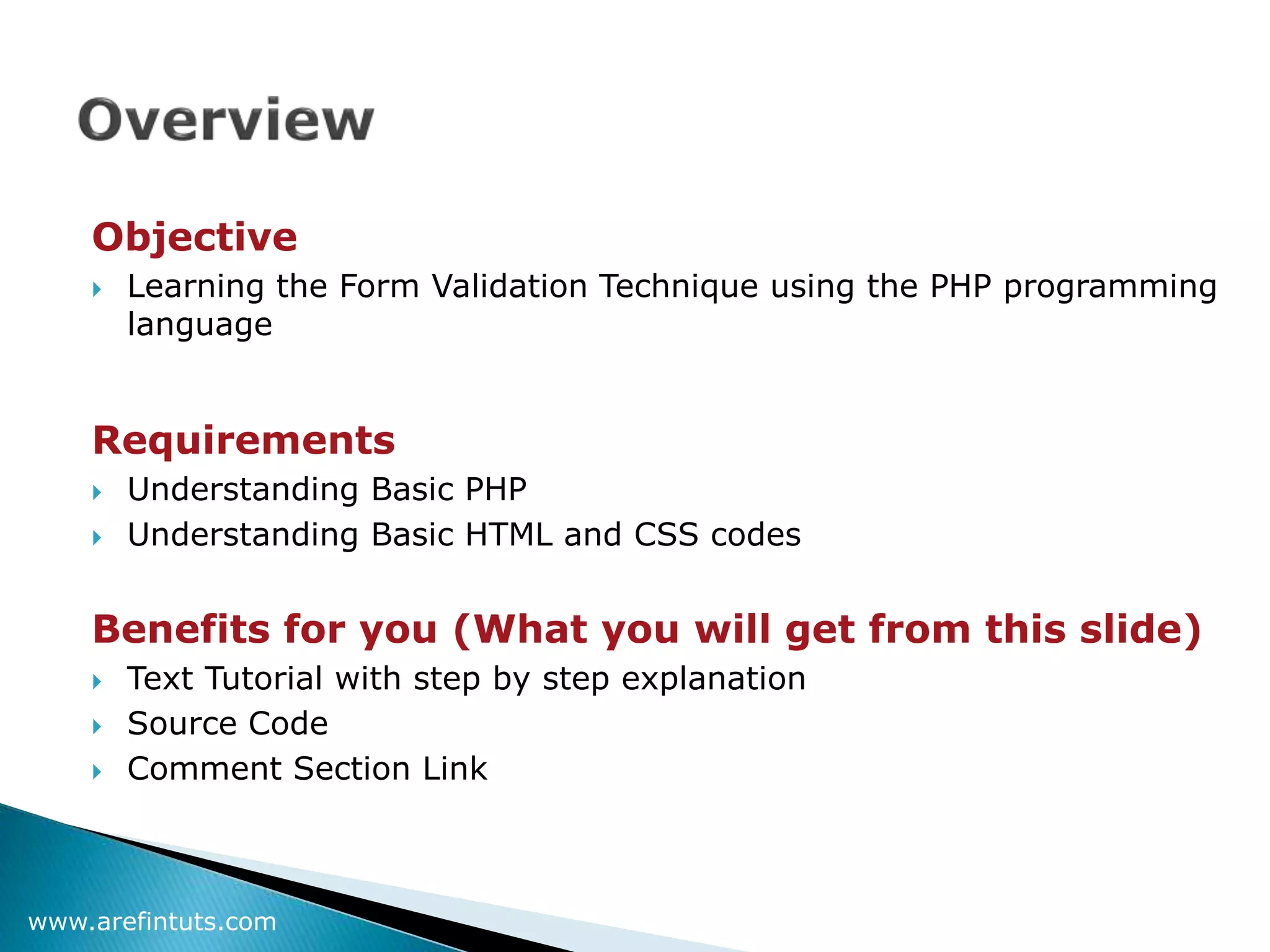 Overview

Objective
Learning the Form Validation Technique using the PHP programming language

Requirements
Understanding Basic PHP
Understanding Basic HTML and CSS codes

Benefits for you (What you will get from this slide)
Text Tutorial with step by step explanation
Source Code
Comment Section Link

www.arefintuts.com